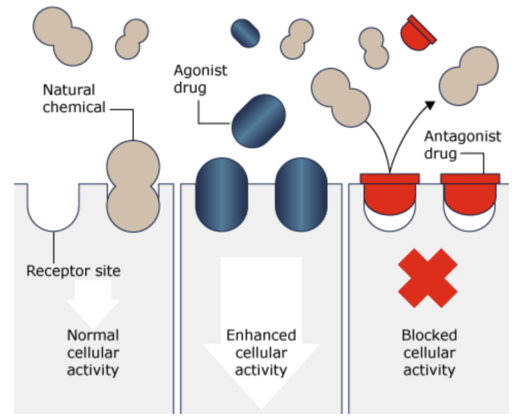 Natural chemical

Agonist drug

Antagonist drug

Receptor site

Normal cellular activity

Enhanced cellular activity

Blocked cellular activity